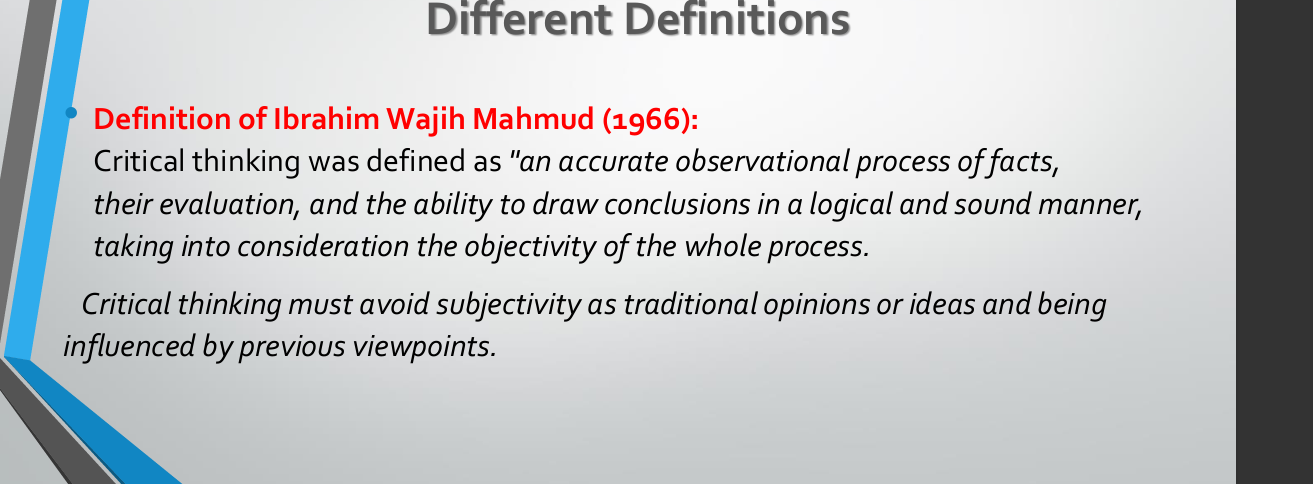 Different Definitions

• Definition of Ibrahim Wajih Mahmud (1966):
Critical thinking was defined as "an accurate observational process of facts, their evaluation, and the ability to draw conclusions in a logical and sound manner, taking into consideration the objectivity of the whole process.

Critical thinking must avoid subjectivity as traditional opinions or ideas and being influenced by previous viewpoints.